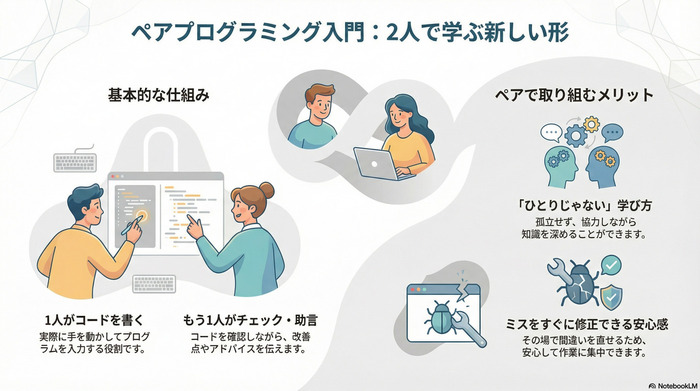 ペアプログラミング入門：2人で学ぶ新しい形

基本的な仕組み

1人がコードを書く
実際に手を動かしてプログラムを入力する役割です。

もう1人がチェック・助言
コードを確認しながら、改善点やアドバイスを伝えます。

ペアで取り組むメリット

「ひとりじゃない」学び方
孤立せず、協力しながら知識を深めることができます。

ミスをすぐに修正できる安心感
その場で間違いを直せるため、安心して作業に集中できます。

NotebookLM